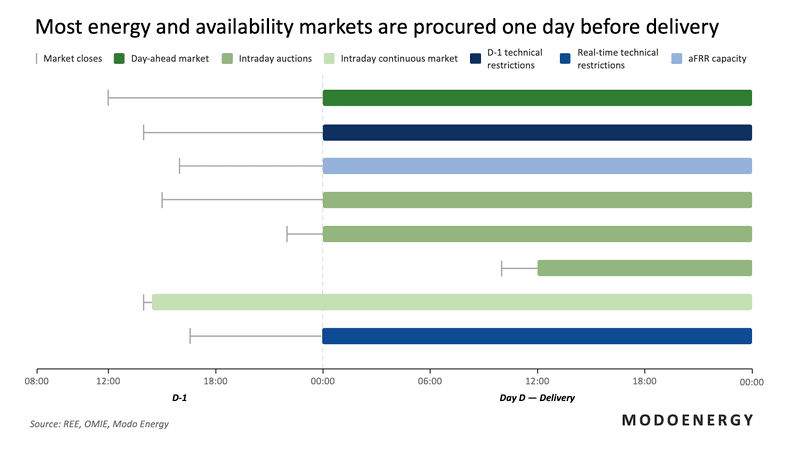 Most energy and availability markets are procured one day before delivery

Market closes
Day-ahead market
Intraday auctions
Intraday continuous market
D-1 technical restrictions
Real-time technical restrictions
aFRR capacity

08:00
12:00
18:00
00:00
06:00
12:00
18:00
00:00

D-1
Day D — Delivery

Source: REE, OMIE, Modo Energy

MODOENERGY